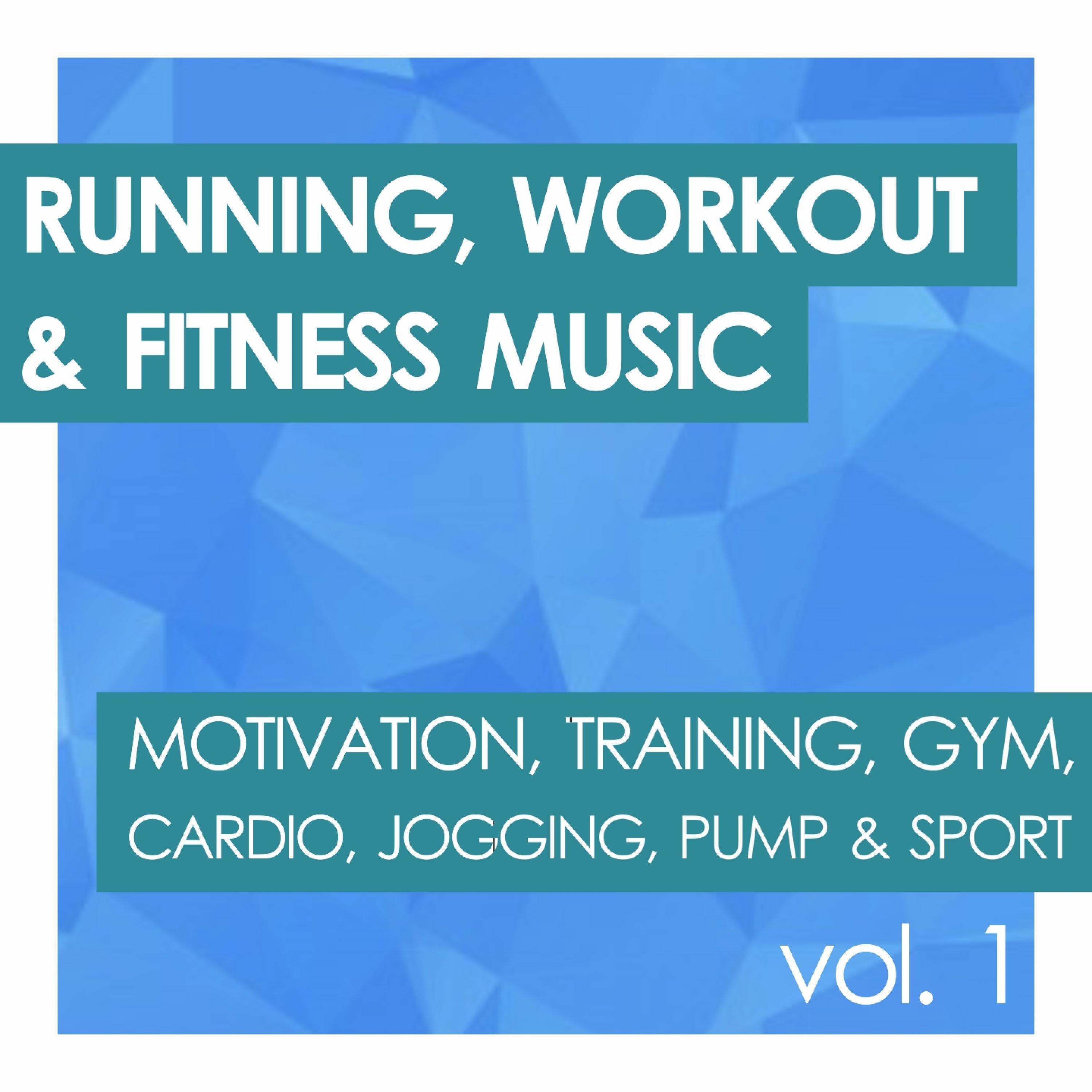 RUNNING, WORKOUT & FITNESS MUSIC

MOTIVATION, TRAINING, GYM, CARDIO, JOGGING, PUMP & SPORT

vol. 1